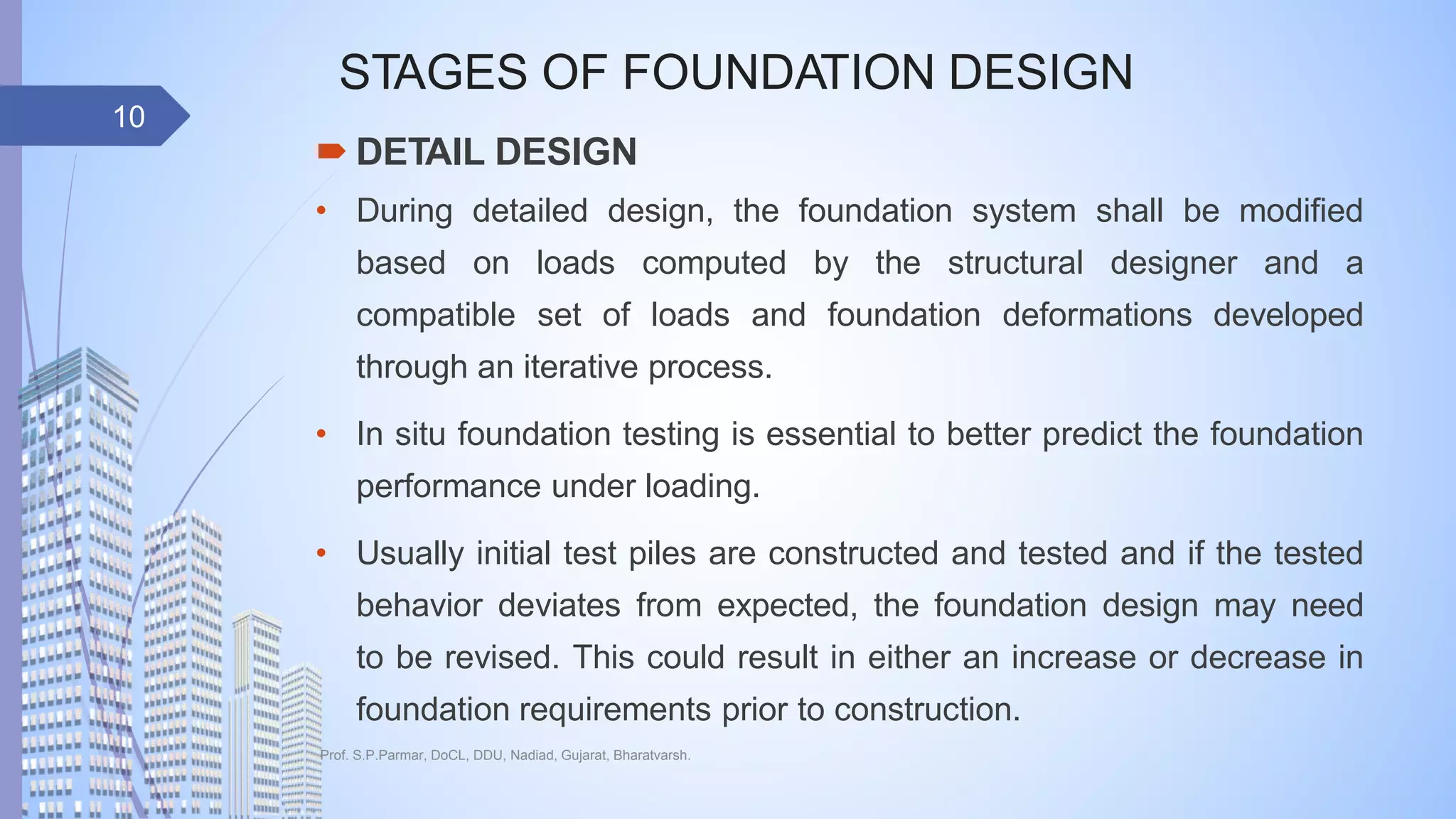 STAGES OF FOUNDATION DESIGN

10

DETAIL DESIGN

• During detailed design, the foundation system shall be modified based on loads computed by the structural designer and a compatible set of loads and foundation deformations developed through an iterative process.

• In situ foundation testing is essential to better predict the foundation performance under loading.

• Usually initial test piles are constructed and tested and if the tested behavior deviates from expected, the foundation design may need to be revised. This could result in either an increase or decrease in foundation requirements prior to construction.

Prof. S.P.Parmar, DoCL, DDU, Nadiad, Gujarat, Bharatvarsh.